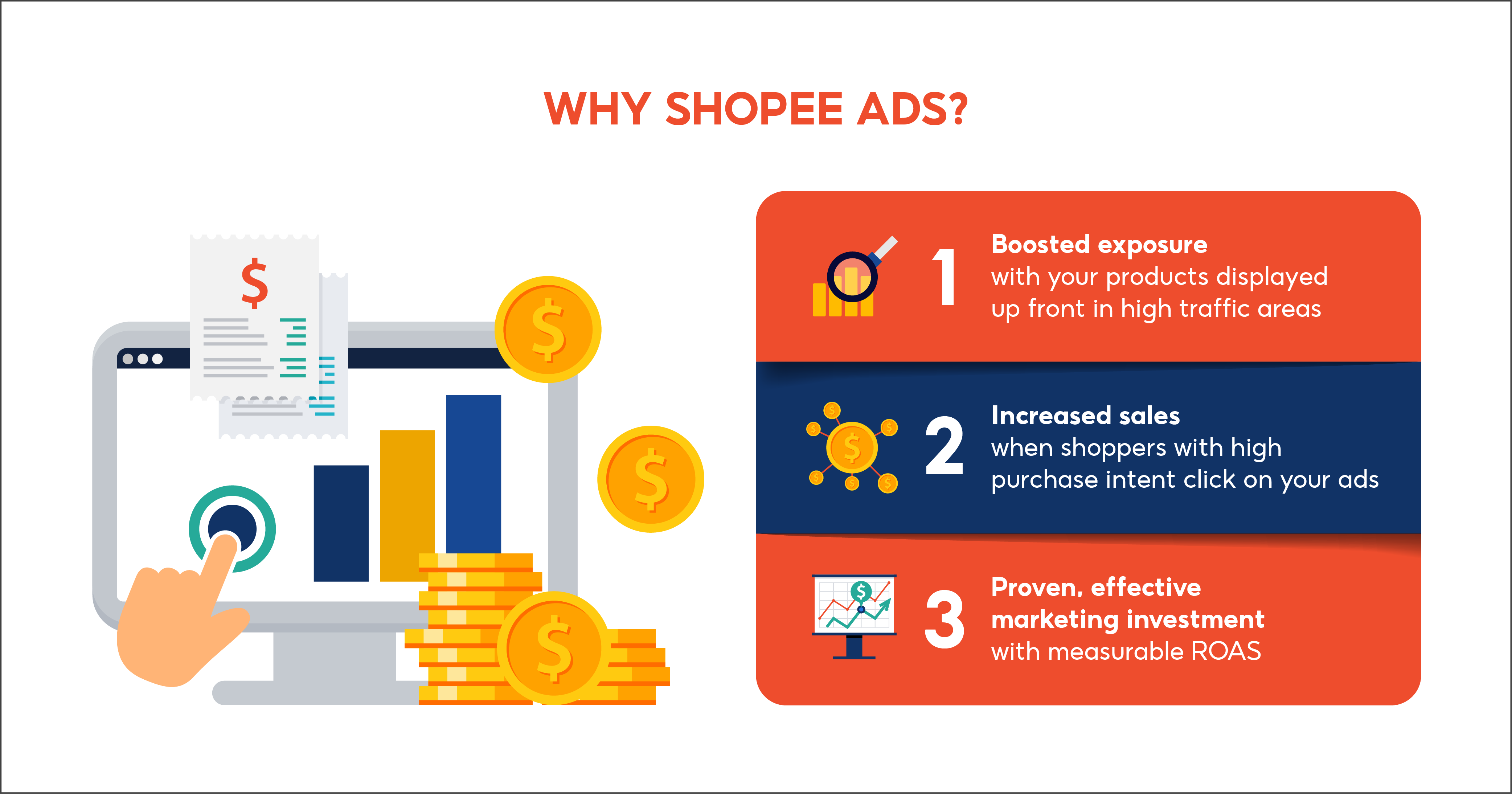 WHY SHOPEE ADS?

1 Boosted exposure with your products displayed up front in high traffic areas

2 Increased sales when shoppers with high purchase intent click on your ads

3 Proven, effective marketing investment with measurable ROAS